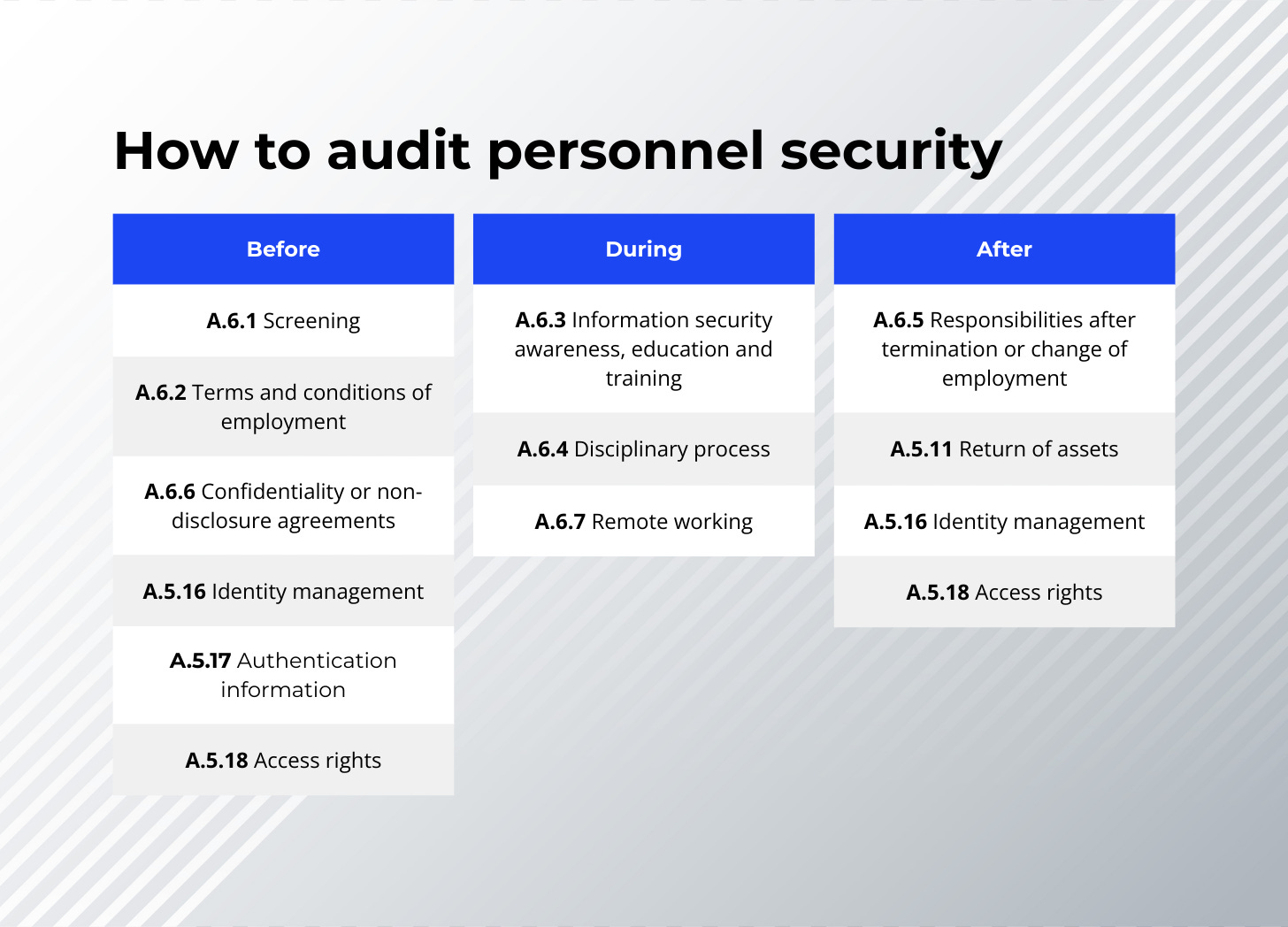 How to audit personnel security

Before

A.6.1 Screening

A.6.2 Terms and conditions of employment

A.6.6 Confidentiality or non-disclosure agreements

A.5.16 Identity management

A.5.17 Authentication information

A.5.18 Access rights

During

A.6.3 Information security awareness, education and training

A.6.4 Disciplinary process

A.6.7 Remote working

After

A.6.5 Responsibilities after termination or change of employment

A.5.11 Return of assets

A.5.16 Identity management

A.5.18 Access rights